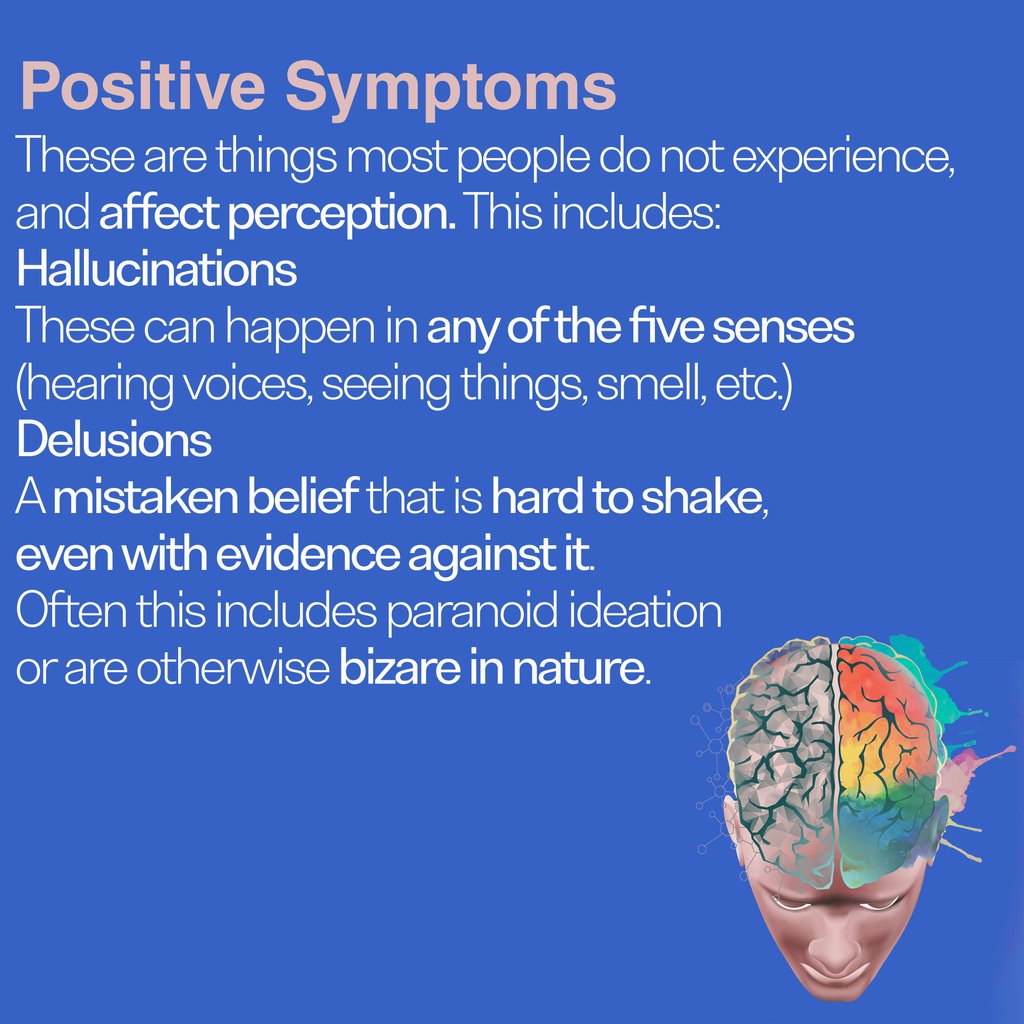 Positive Symptoms
These are things most people do not experience, and affect perception. This includes:
Hallucinations
These can happen in any of the five senses (hearing voices, seeing things, smell, etc.)
Delusions
A mistaken belief that is hard to shake, even with evidence against it.
Often this includes paranoid ideation or are otherwise bizare in nature.